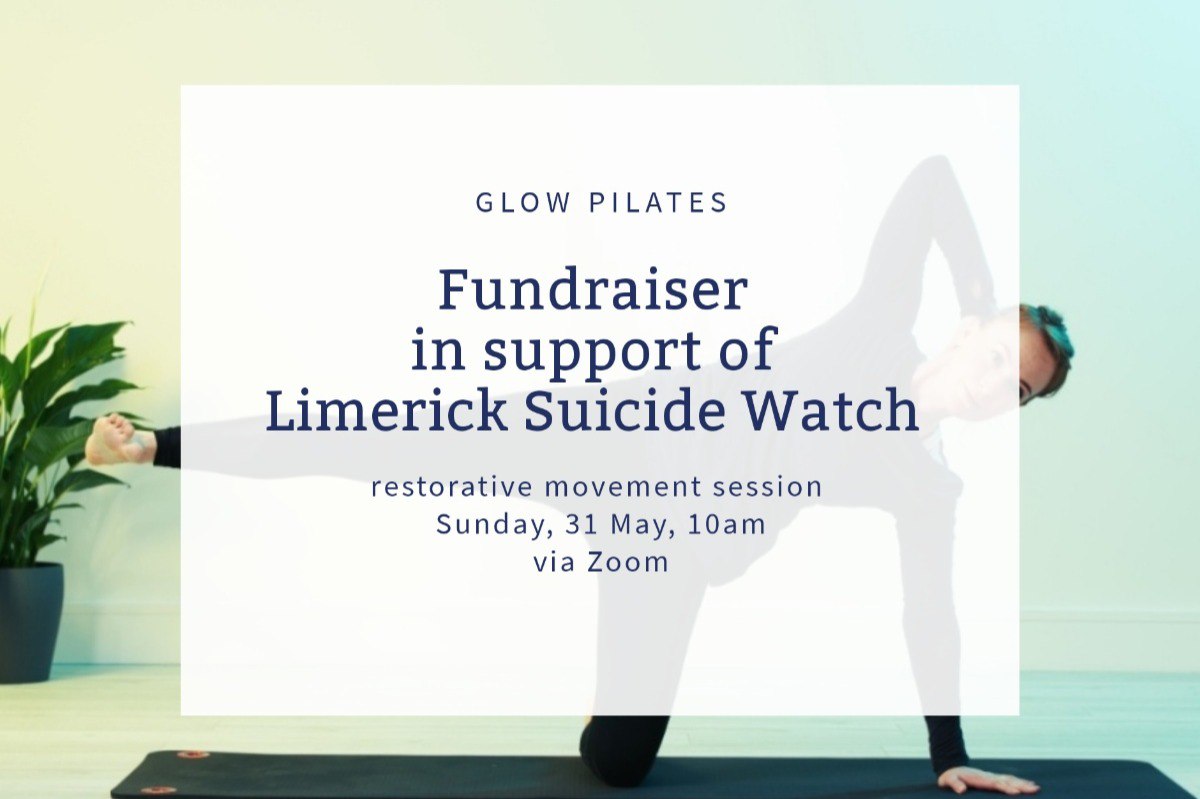 GLOW PILATES

Fundraiser
in support of
Limerick Suicide Watch

restorative movement session
Sunday, 31 May, 10am
via Zoom